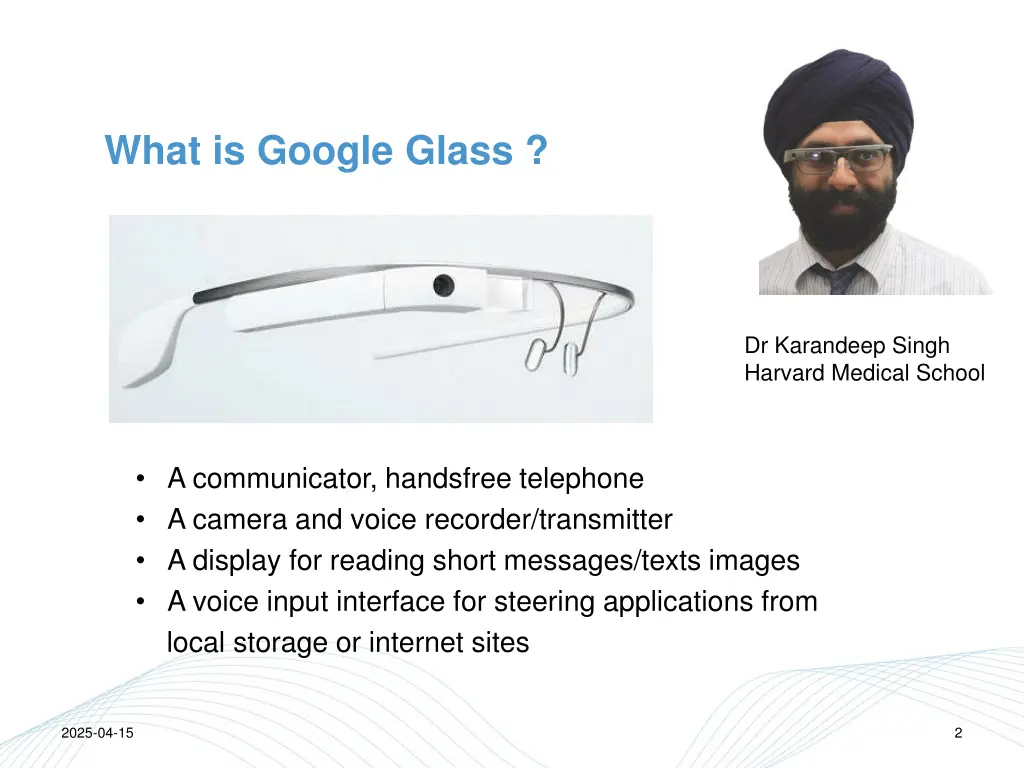 What is Google Glass ?

Dr Karandeep Singh
Harvard Medical School

• A communicator, handsfree telephone
• A camera and voice recorder/transmitter
• A display for reading short messages/texts images
• A voice input interface for steering applications from local storage or internet sites

2025-04-15

2